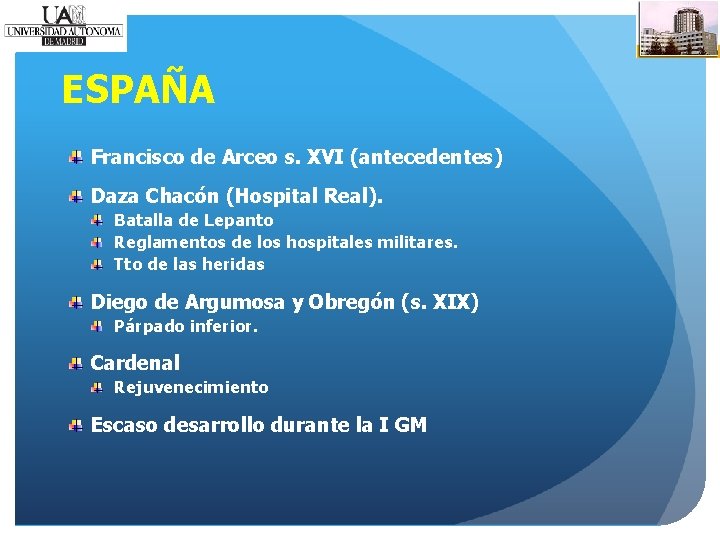 UAM
UNIVERSIDAD AUTONOMA
DE MADRID

ESPAÑA

Francisco de Arceo s. XVI (antecedentes)

Daza Chacón (Hospital Real).
Batalla de Lepanto
Reglamentos de los hospitales militares.
Tto de las heridas

Diego de Argumosa y Obregón (s. XIX)
Párpado inferior.

Cardenal
Rejuvenecimiento

Escaso desarrollo durante la I GM